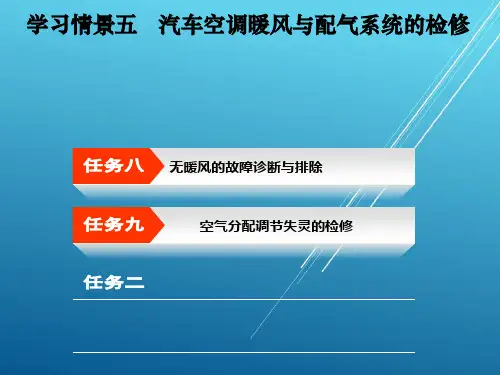 学习情景五　汽车空调暖风与配气系统的检修

任务八　无暖风的故障诊断与排除

任务九　空气分配调节失灵的检修

任务二